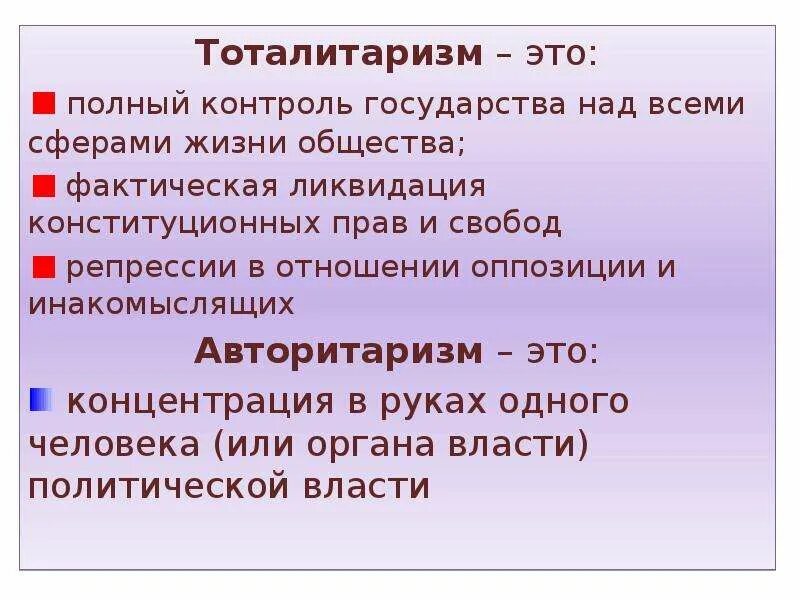 Тоталитаризм – это:

полный контроль государства над всеми сферами жизни общества;

фактическая ликвидация конституционных прав и свобод

репрессии в отношении оппозиции и инакомыслящих

Авторитаризм – это:

концентрация в руках одного человека (или органа власти) политической власти